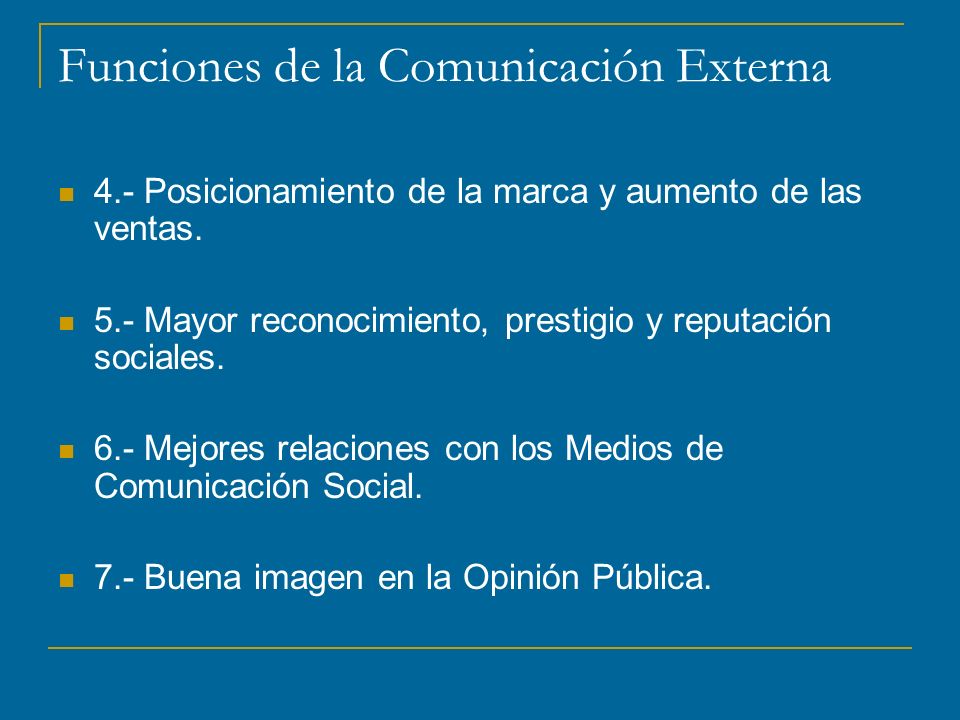 Funciones de la Comunicación Externa

4.- Posicionamiento de la marca y aumento de las ventas.

5.- Mayor reconocimiento, prestigio y reputación sociales.

6.- Mejores relaciones con los Medios de Comunicación Social.

7.- Buena imagen en la Opinión Pública.